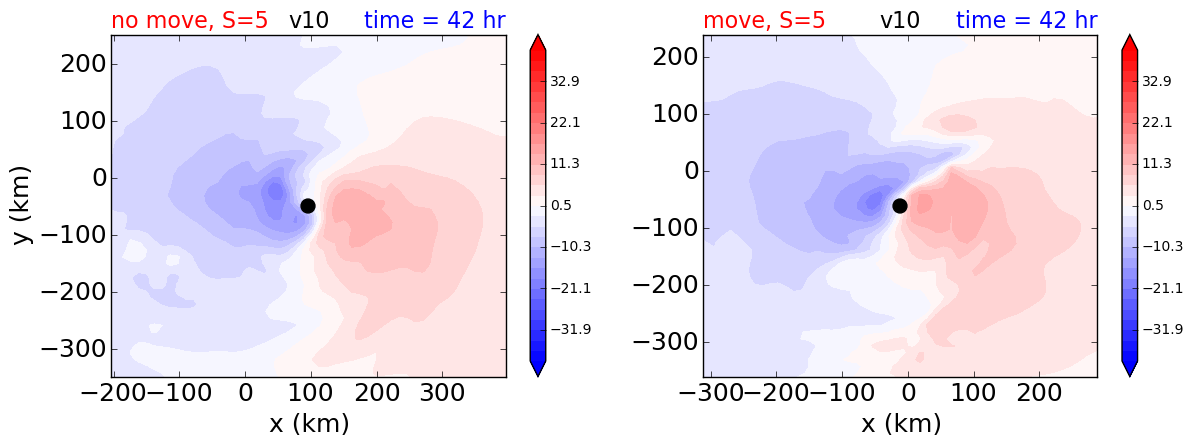 no move, S=5 v10 time = 42 hr

200
100
0
−100
−200
−300
y (km)

−200 −100 0 100 200 300
x (km)

32.9
22.1
11.3
0.5
−10.3
−21.1
−31.9

move, S=5 v10 time = 42 hr

200
100
0
−100
−200
−300

−300 −200 −100 0 100 200
x (km)

32.9
22.1
11.3
0.5
−10.3
−21.1
−31.9